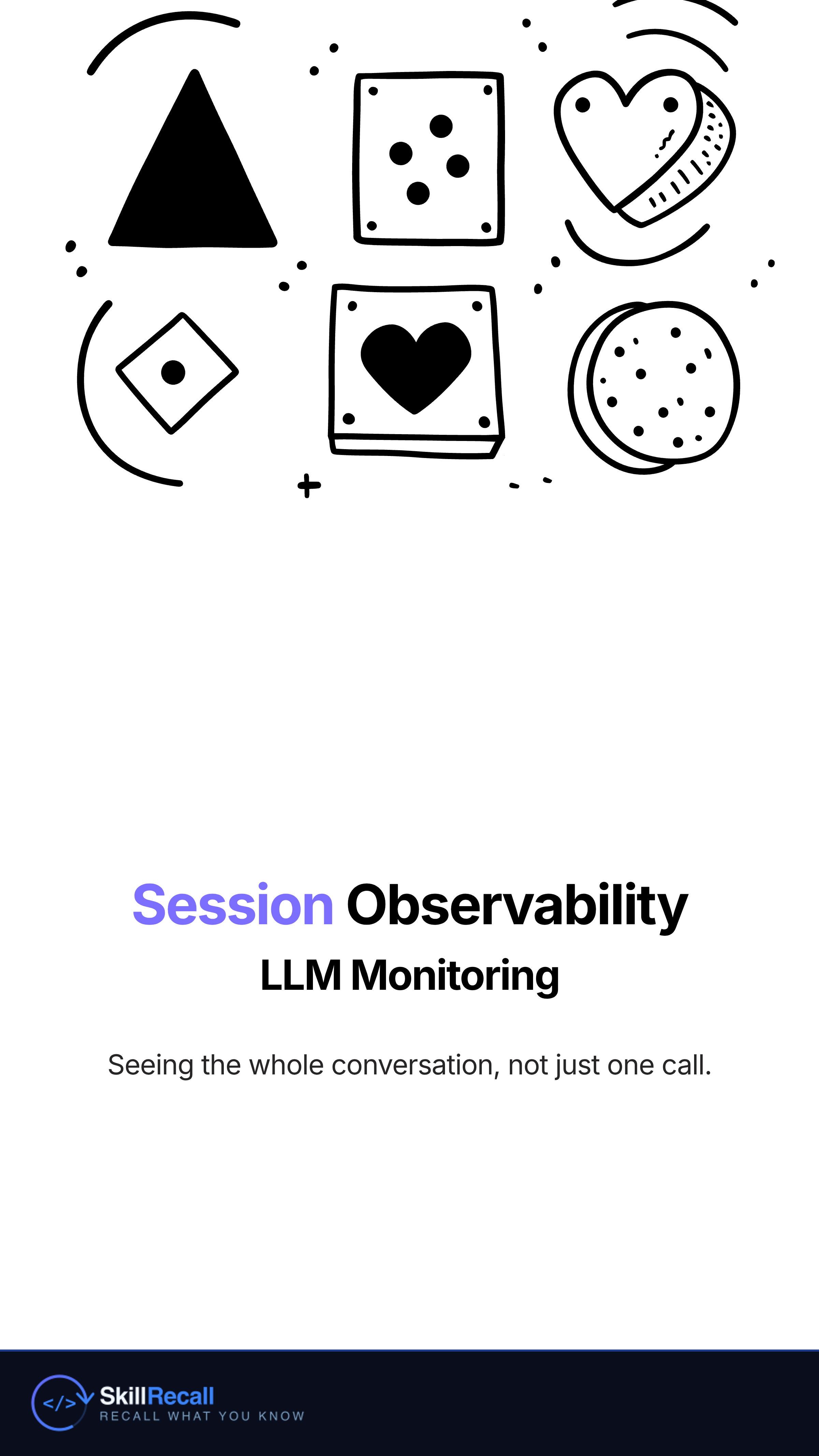 Session Observability
LLM Monitoring

Seeing the whole conversation, not just one call.

</> SkillRecall
RECALL WHAT YOU KNOW